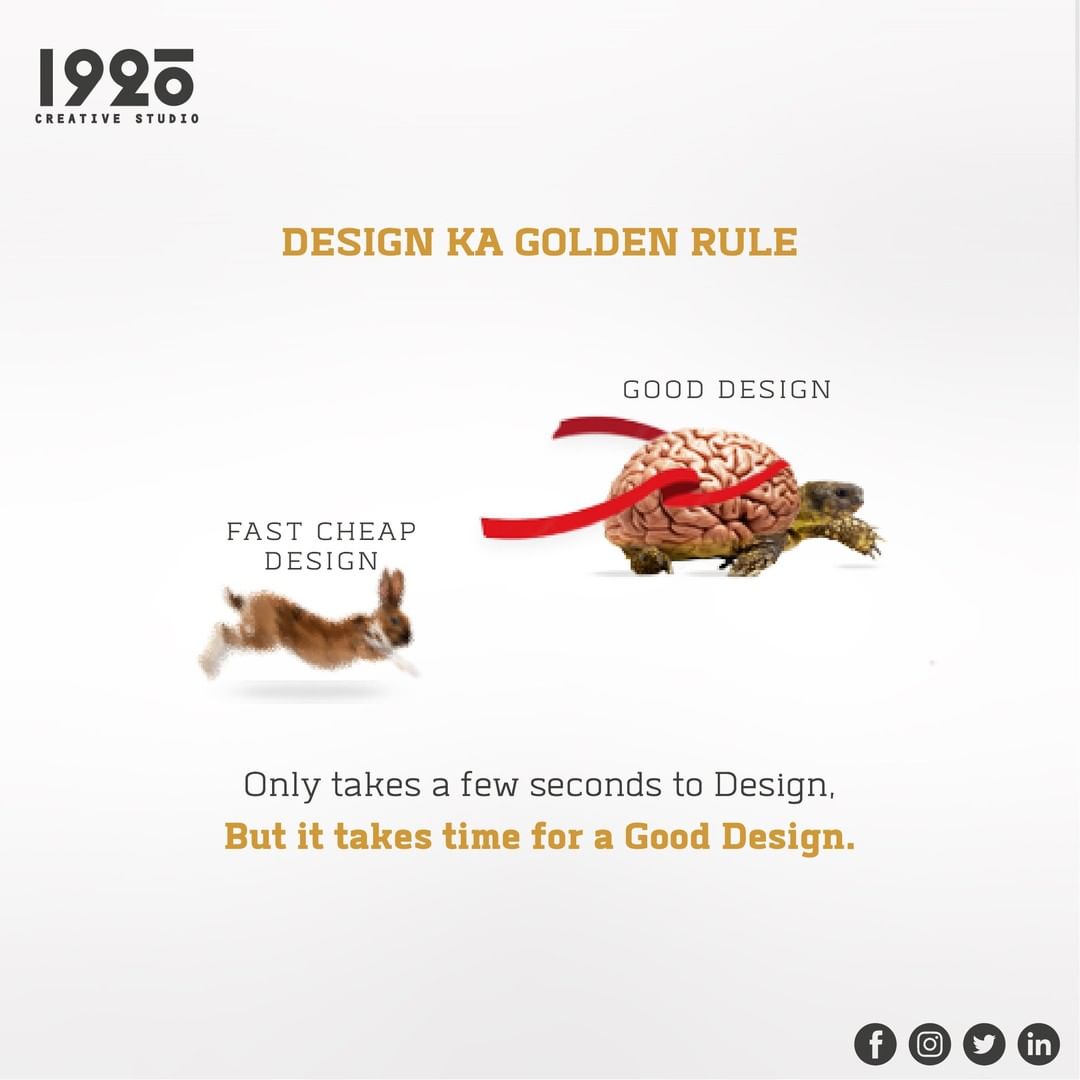 1920
CREATIVE STUDIO

DESIGN KA GOLDEN RULE

GOOD DESIGN

FAST CHEAP DESIGN

Only takes a few seconds to Design,
But it takes time for a Good Design.

f in